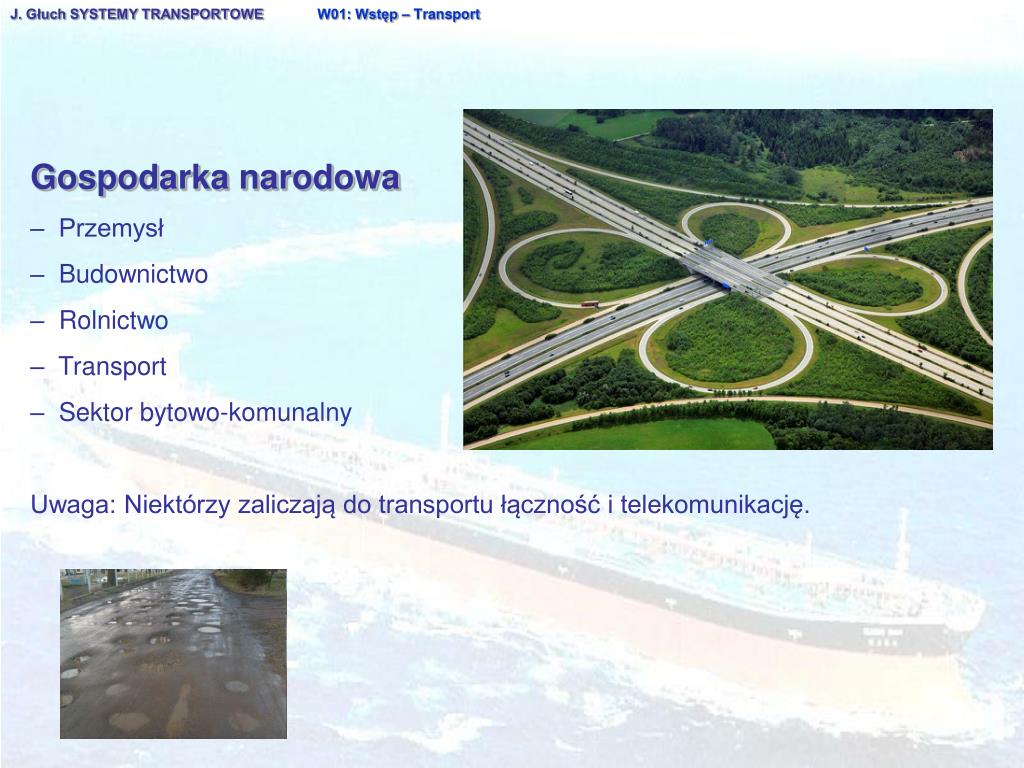 J. Głuch SYSTEMY TRANSPORTOWE W01: Wstęp – Transport

Gospodarka narodowa

– Przemysł
– Budownictwo
– Rolnictwo
– Transport
– Sektor bytowo-komunalny

Uwaga: Niektórzy zaliczają do transportu łączność i telekomunikację.